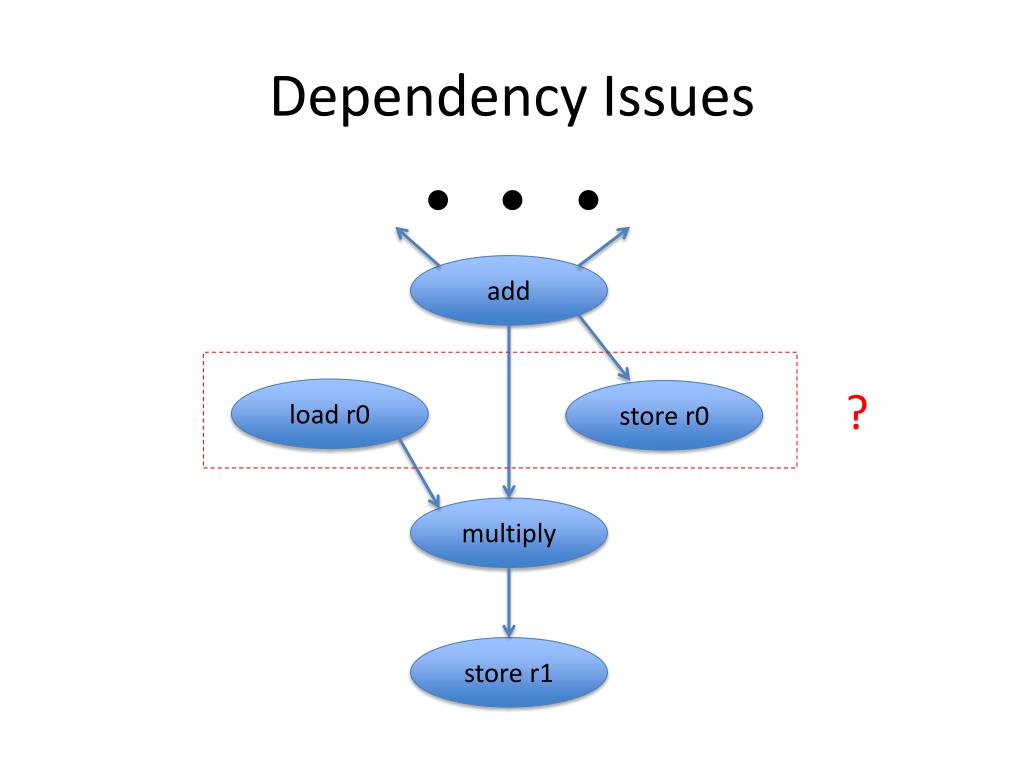 Dependency Issues

• • •

add

load r0

store r0

?

multiply

store r1